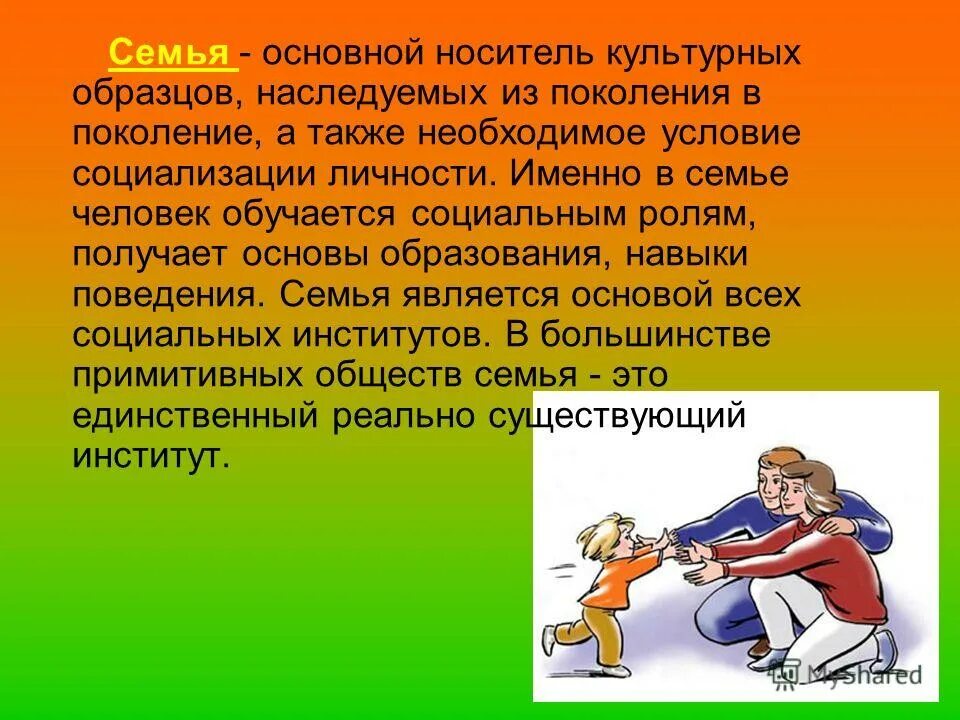 Семья - основной носитель культурных образцов, наследуемых из поколения в поколение, а также необходимое условие социализации личности. Именно в семье человек обучается социальным ролям, получает основы образования, навыки поведения. Семья является основой всех социальных институтов. В большинстве примитивных обществ семья - это единственный реально существующий институт.

MyShared